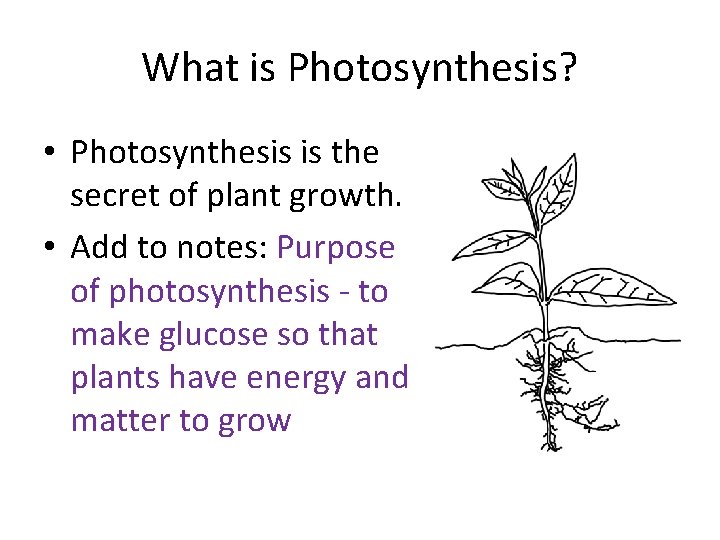 What is Photosynthesis?

• Photosynthesis is the secret of plant growth.

• Add to notes: Purpose of photosynthesis - to make glucose so that plants have energy and matter to grow